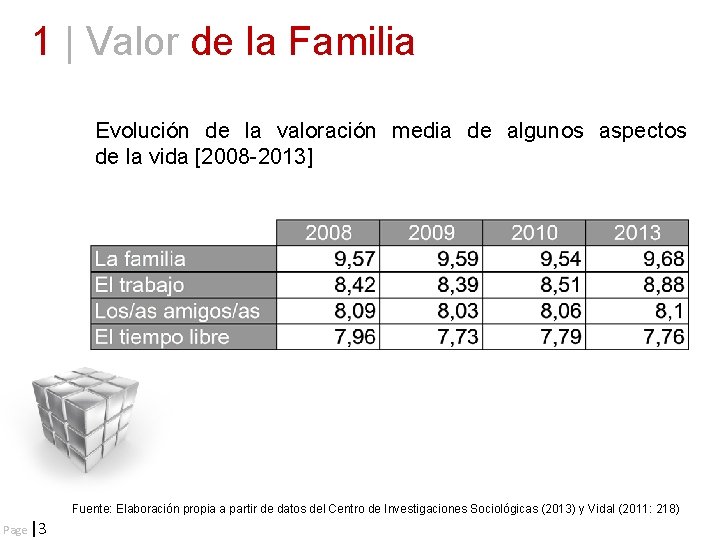 1 | Valor de la Familia

Evolución de la valoración media de algunos aspectos de la vida [2008-2013]

| | 2008 | 2009 | 2010 | 2013 |
|---|---|---|---|---|
| La familia | 9,57 | 9,59 | 9,54 | 9,68 |
| El trabajo | 8,42 | 8,39 | 8,51 | 8,88 |
| Los/as amigos/as | 8,09 | 8,03 | 8,06 | 8,1 |
| El tiempo libre | 7,96 | 7,73 | 7,79 | 7,76 |

Fuente: Elaboración propia a partir de datos del Centro de Investigaciones Sociológicas (2013) y Vidal (2011: 218)

Page | 3